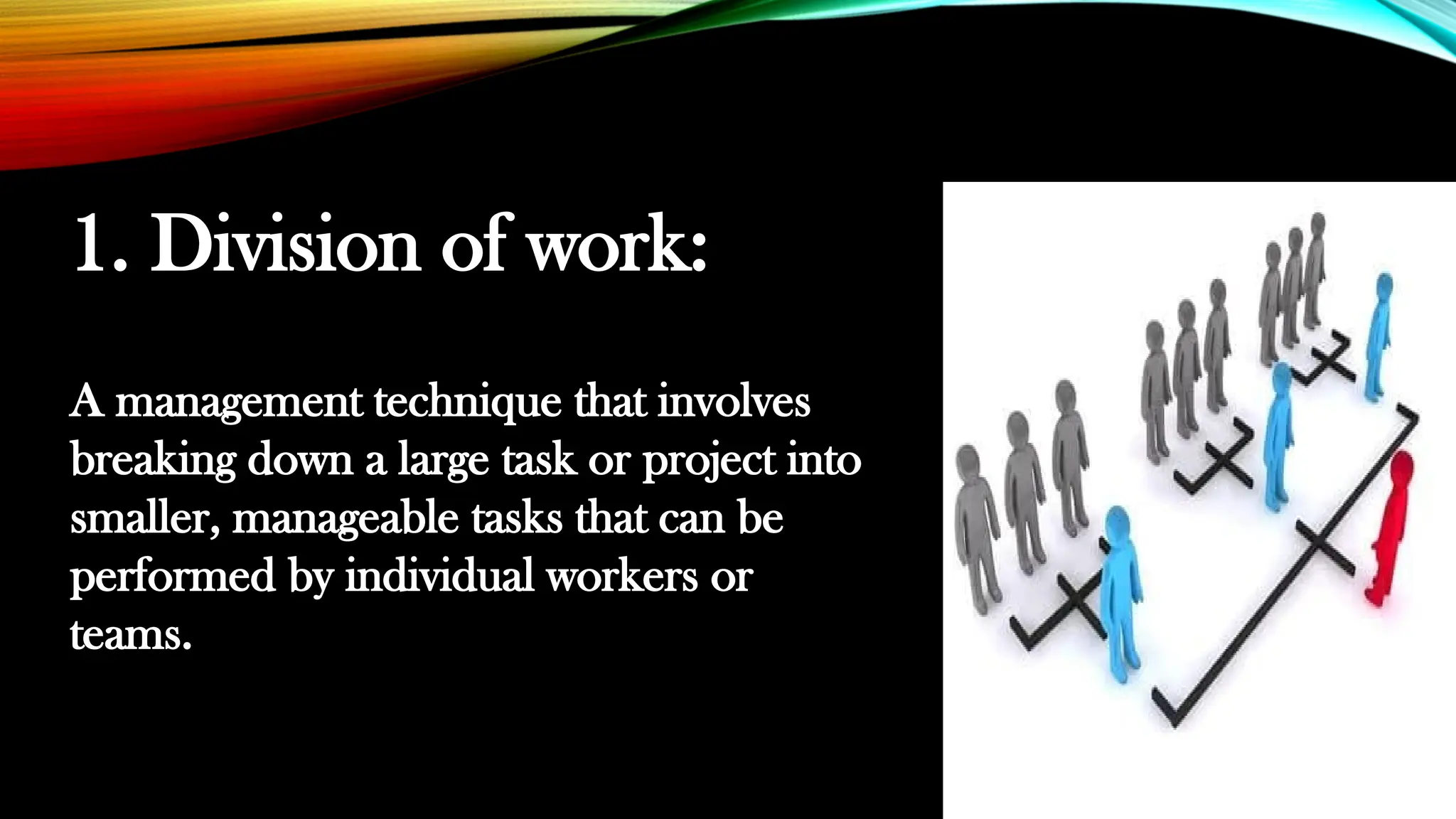 1. Division of work:

A management technique that involves breaking down a large task or project into smaller, manageable tasks that can be performed by individual workers or teams.